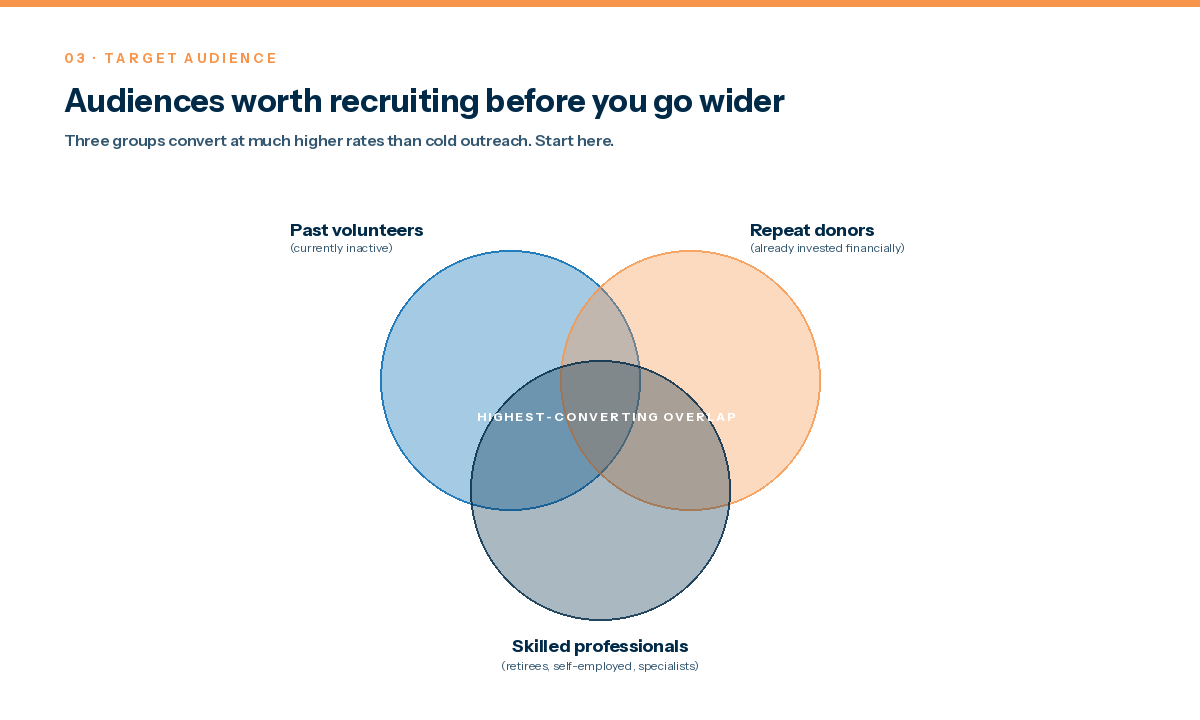 03 · TARGET AUDIENCE

Audiences worth recruiting before you go wider

Three groups convert at much higher rates than cold outreach. Start here.

Past volunteers
(currently inactive)

Repeat donors
(already invested financially)

HIGHEST-CONVERTING OVERLAP

Skilled professionals
(retirees, self-employed, specialists)